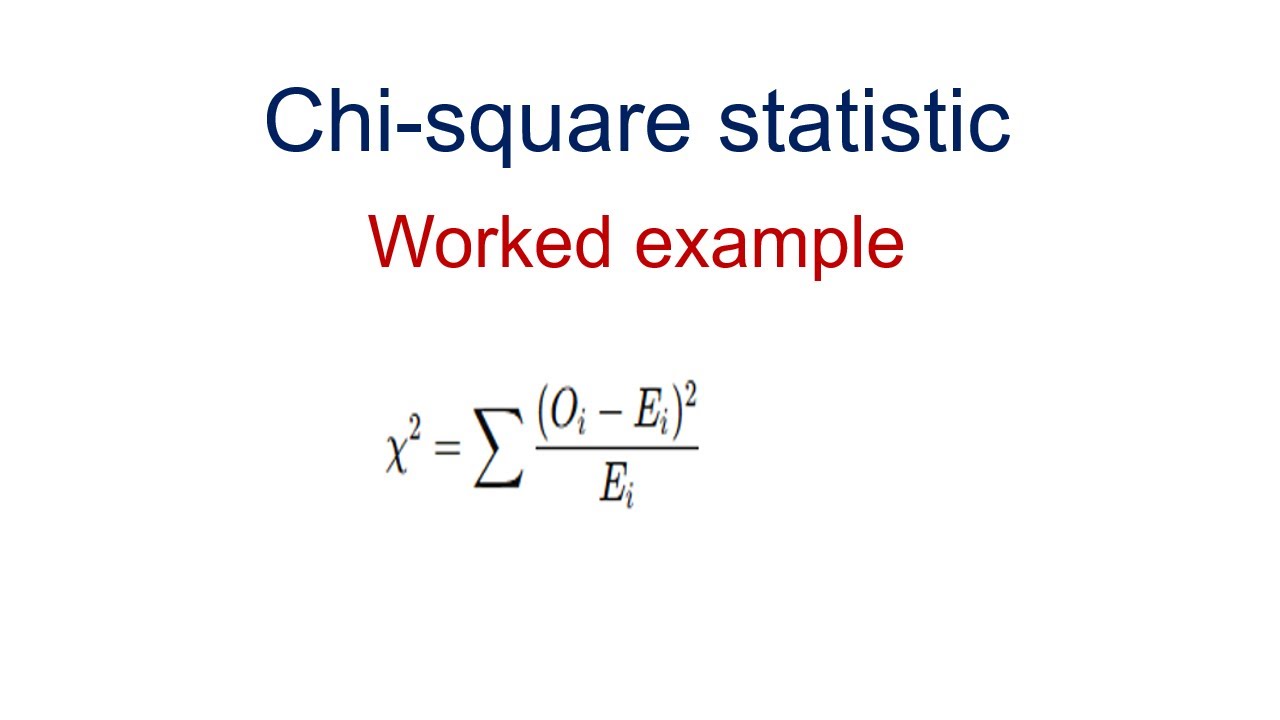 Chi-square statistic

Worked example

$\chi^2 = \sum \frac{(O_i - E_i)^2}{E_i}$